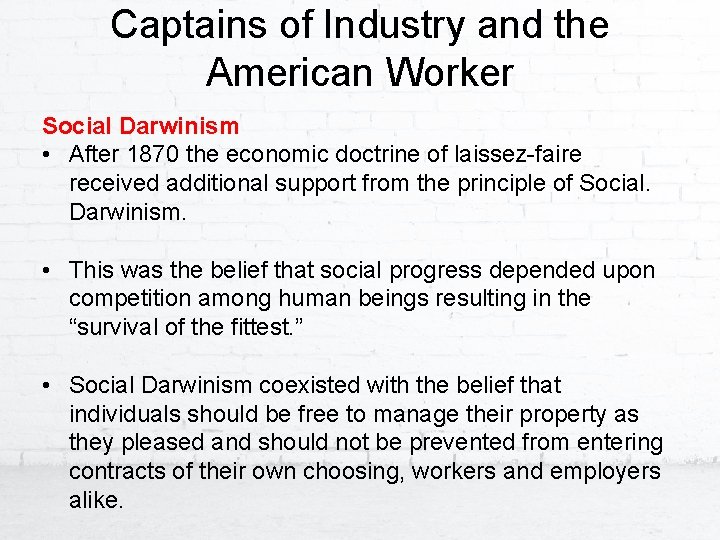 Captains of Industry and the American Worker

Social Darwinism

• After 1870 the economic doctrine of laissez-faire received additional support from the principle of Social. Darwinism.

• This was the belief that social progress depended upon competition among human beings resulting in the “survival of the fittest.”

• Social Darwinism coexisted with the belief that individuals should be free to manage their property as they pleased and should not be prevented from entering contracts of their own choosing, workers and employers alike.